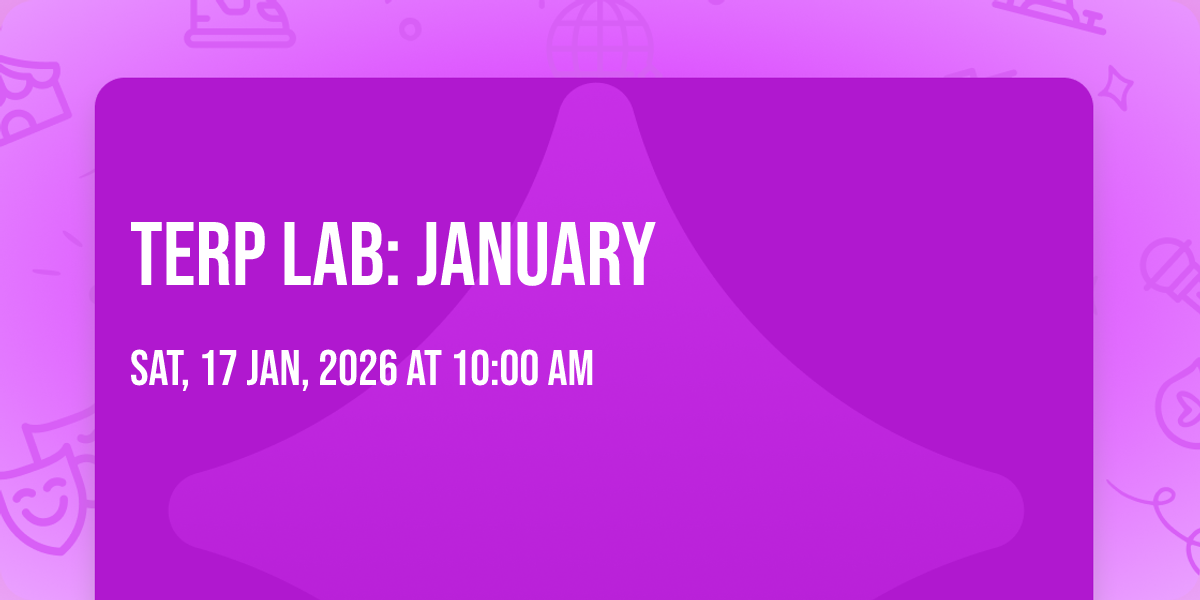 TERP LAB: JANUARY

SAT, 17 JAN, 2026 AT 10:00 AM